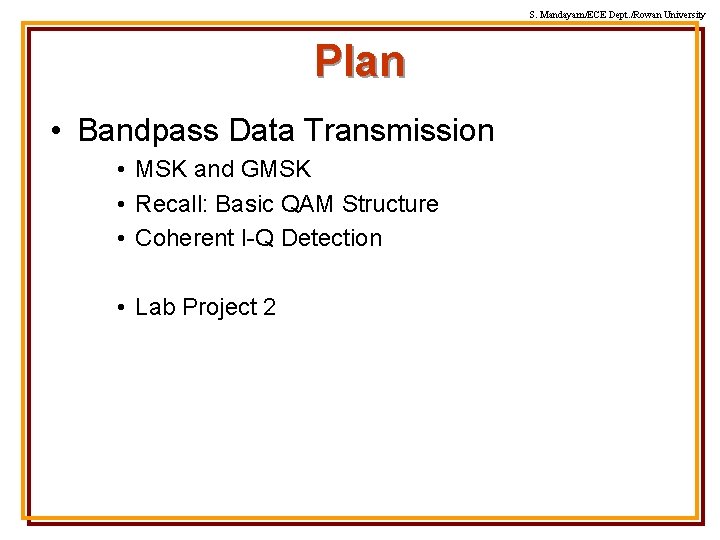 S. Mandayam/ECE Dept./Rowan University

Plan

• Bandpass Data Transmission
• MSK and GMSK
• Recall: Basic QAM Structure
• Coherent I-Q Detection

• Lab Project 2